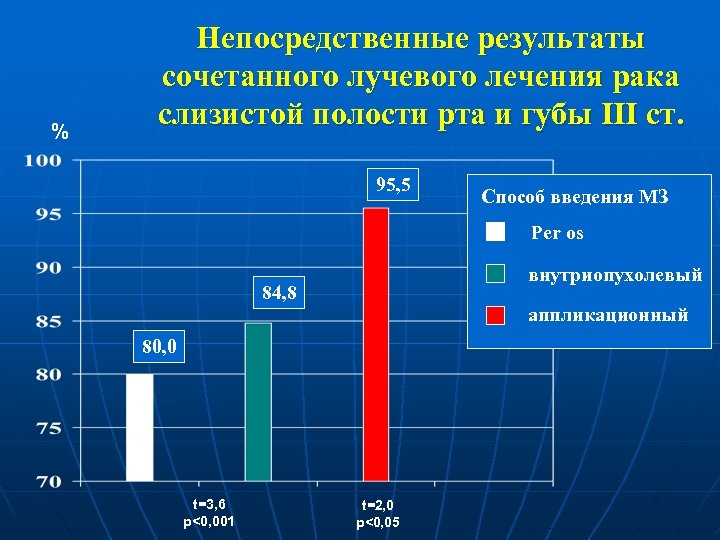 Непосредственные результаты сочетанного лучевого лечения рака слизистой полости рта и губы III ст.

%

100
95
90
85
80
75
70

80,0
84,8
95,5

Способ введения МЗ
Per os
внутриопухолевый
аппликационный

t=3,6
p<0,001

t=2,0
p<0,05